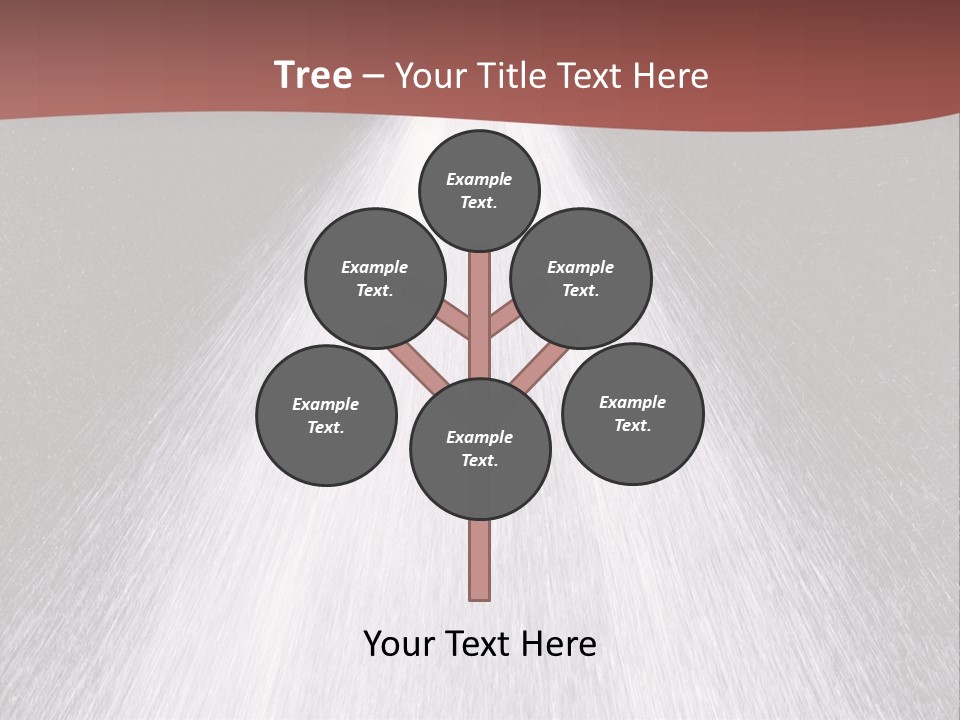 Tree – Your Title Text Here

Example Text.

Example Text.

Example Text.

Example Text.

Example Text.

Example Text.

Your Text Here